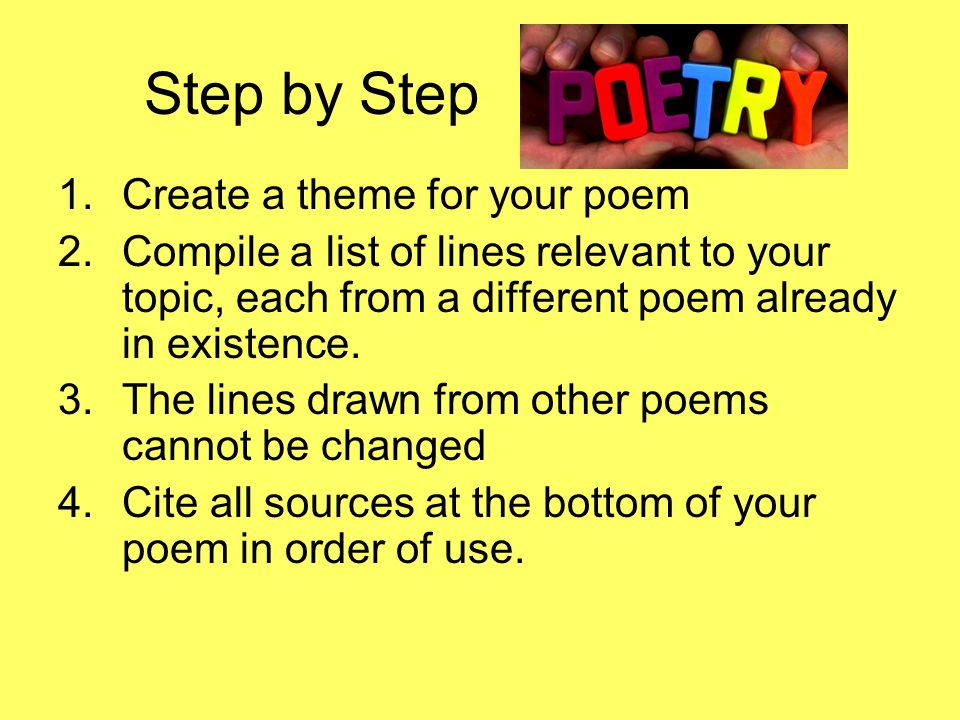 Step by Step

POETRY

1. Create a theme for your poem
2. Compile a list of lines relevant to your topic, each from a different poem already in existence.
3. The lines drawn from other poems cannot be changed
4. Cite all sources at the bottom of your poem in order of use.